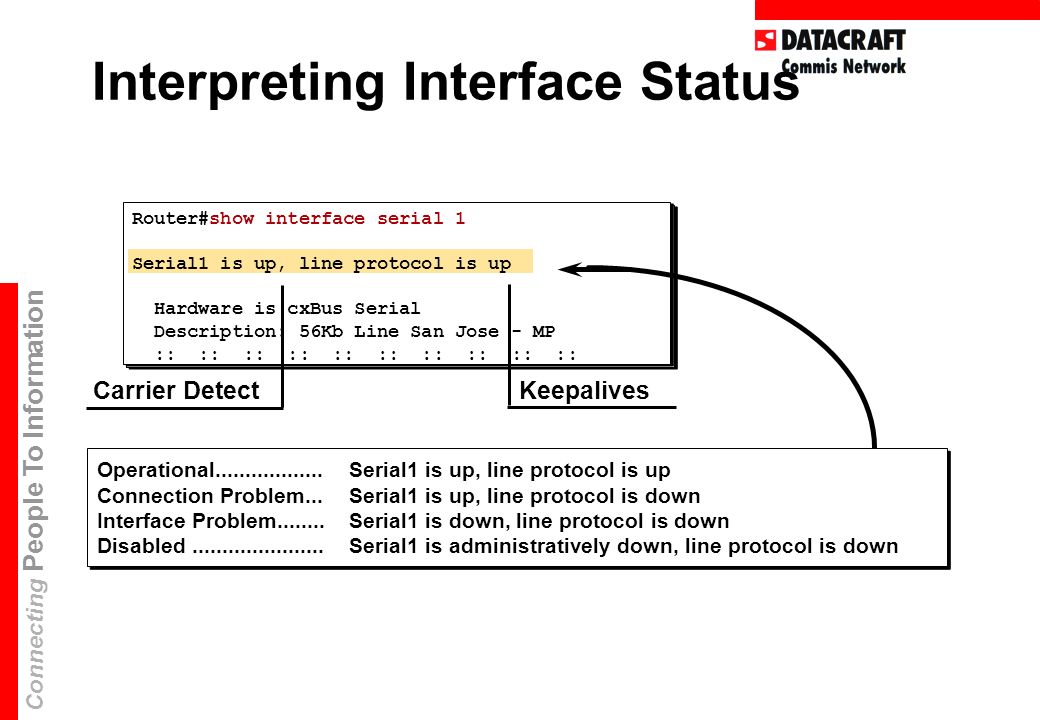 DATACRAFT
Commis Network

Interpreting Interface Status

Router#show interface serial 1

Serial1 is up, line protocol is up

Hardware is cxBus Serial
Description: 56Kb Line San Jose - MP
:: :: :: :: :: :: :: :: :: ::

Carrier Detect

Keepalives

Operational.................. Serial1 is up, line protocol is up
Connection Problem... Serial1 is up, line protocol is down
Interface Problem........ Serial1 is down, line protocol is down
Disabled ...................... Serial1 is administratively down, line protocol is down

Connecting People To Information